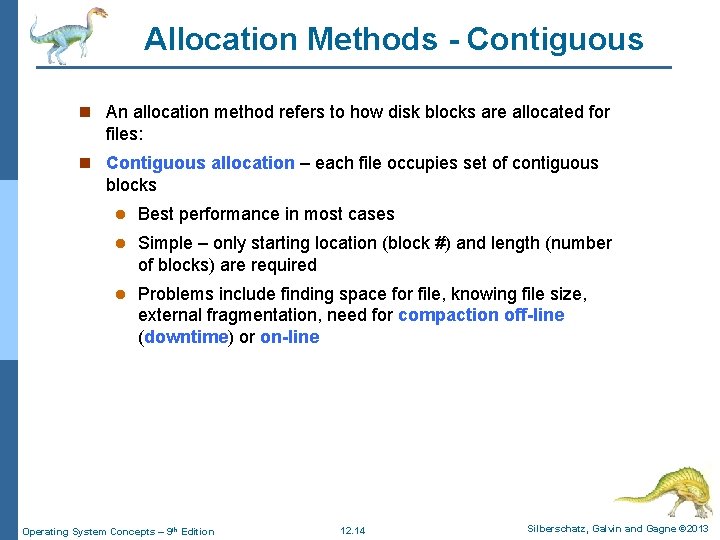 Allocation Methods - Contiguous

An allocation method refers to how disk blocks are allocated for files:

Contiguous allocation – each file occupies set of contiguous blocks

Best performance in most cases

Simple – only starting location (block #) and length (number of blocks) are required

Problems include finding space for file, knowing file size, external fragmentation, need for compaction off-line (downtime) or on-line

Operating System Concepts – 9th Edition 12.14 Silberschatz, Galvin and Gagne ©2013